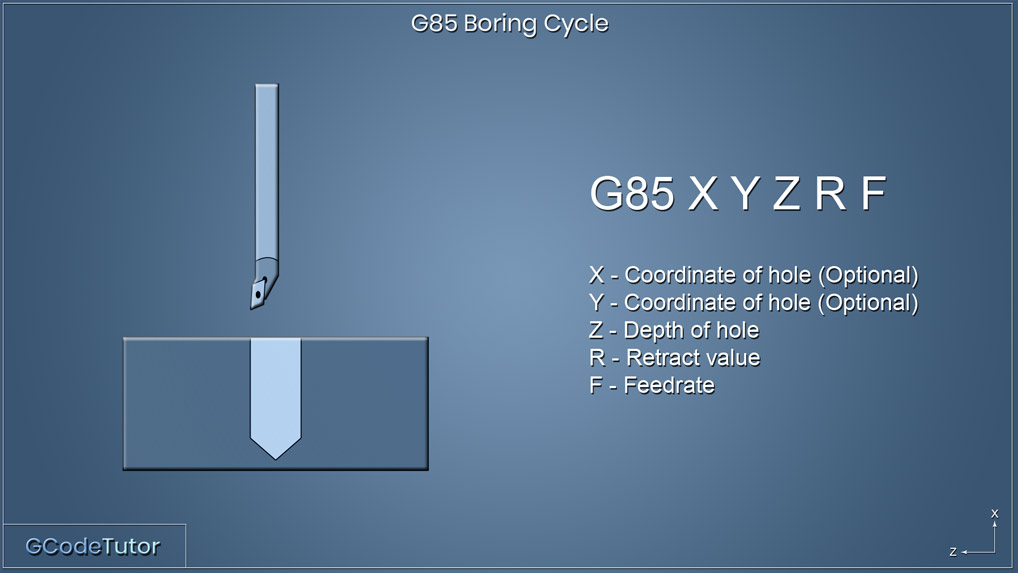 G85 Boring Cycle

G85 X Y Z R F

X - Coordinate of hole (Optional)
Y - Coordinate of hole (Optional)
Z - Depth of hole
R - Retract value
F - Feedrate

GCodeTutor

X
Z